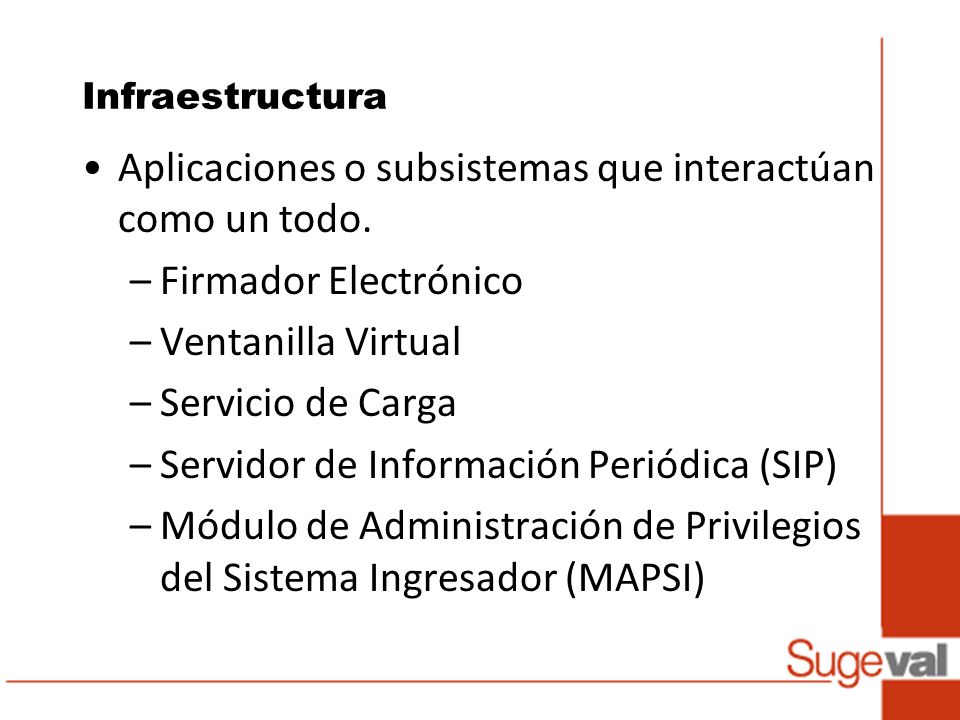 Infraestructura

• Aplicaciones o subsistemas que interactúan como un todo.
– Firmador Electrónico
– Ventanilla Virtual
– Servicio de Carga
– Servidor de Información Periódica (SIP)
– Módulo de Administración de Privilegios del Sistema Ingresador (MAPSI)

Sugeval